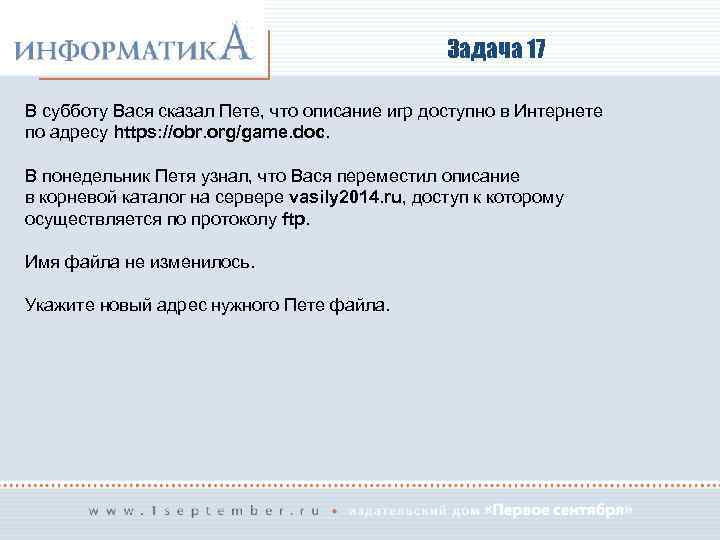 ИНФОРМАТИКА

Задача 17

В субботу Вася сказал Пете, что описание игр доступно в Интернете по адресу https://obr.org/game.doc.

В понедельник Петя узнал, что Вася переместил описание в корневой каталог на сервере vasily2014.ru, доступ к которому осуществляется по протоколу ftp.

Имя файла не изменилось.

Укажите новый адрес нужного Пете файла.

www.1september.ru • издательский дом «Первое сентября»